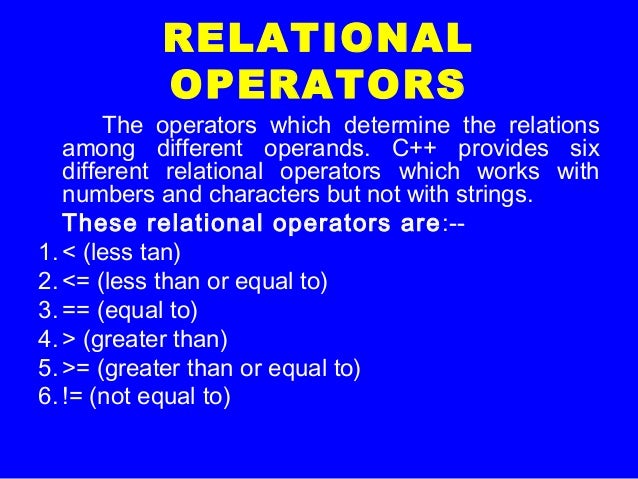 RELATIONAL OPERATORS

The operators which determine the relations among different operands. C++ provides six different relational operators which works with numbers and characters but not with strings.

These relational operators are:--

1. < (less tan)
2. <= (less than or equal to)
3. == (equal to)
4. > (greater than)
5. >= (greater than or equal to)
6. != (not equal to)